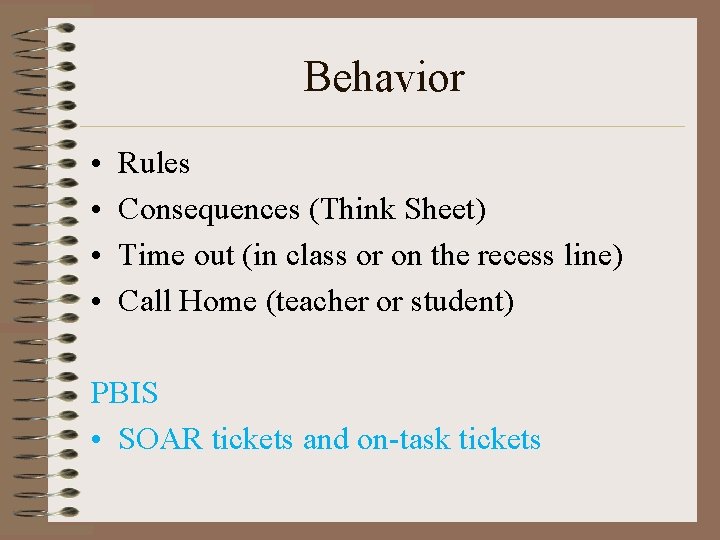 Behavior

• Rules
• Consequences (Think Sheet)
• Time out (in class or on the recess line)
• Call Home (teacher or student)

PBIS
• SOAR tickets and on-task tickets